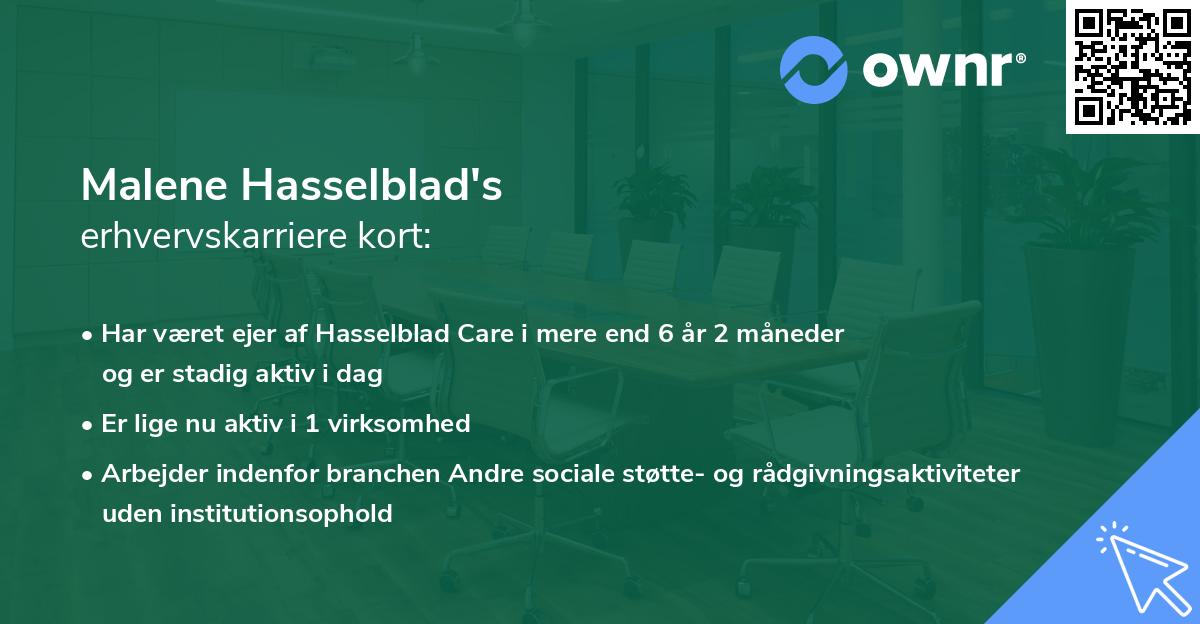 ownr®

Malene Hasselblad's
erhvervskarriere kort:

• Har været ejer af Hasselblad Care i mere end 6 år 2 måneder og er stadig aktiv i dag

• Er lige nu aktiv i 1 virksomhed

• Arbejder indenfor branchen Andre sociale støtte- og rådgivningsaktiviteter uden institutionsophold